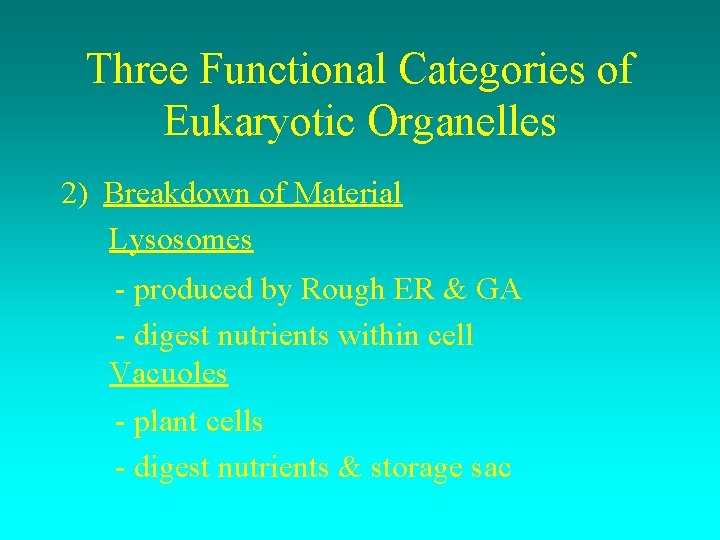 Three Functional Categories of Eukaryotic Organelles

2) Breakdown of Material

Lysosomes

- produced by Rough ER & GA

- digest nutrients within cell

Vacuoles

- plant cells

- digest nutrients & storage sac